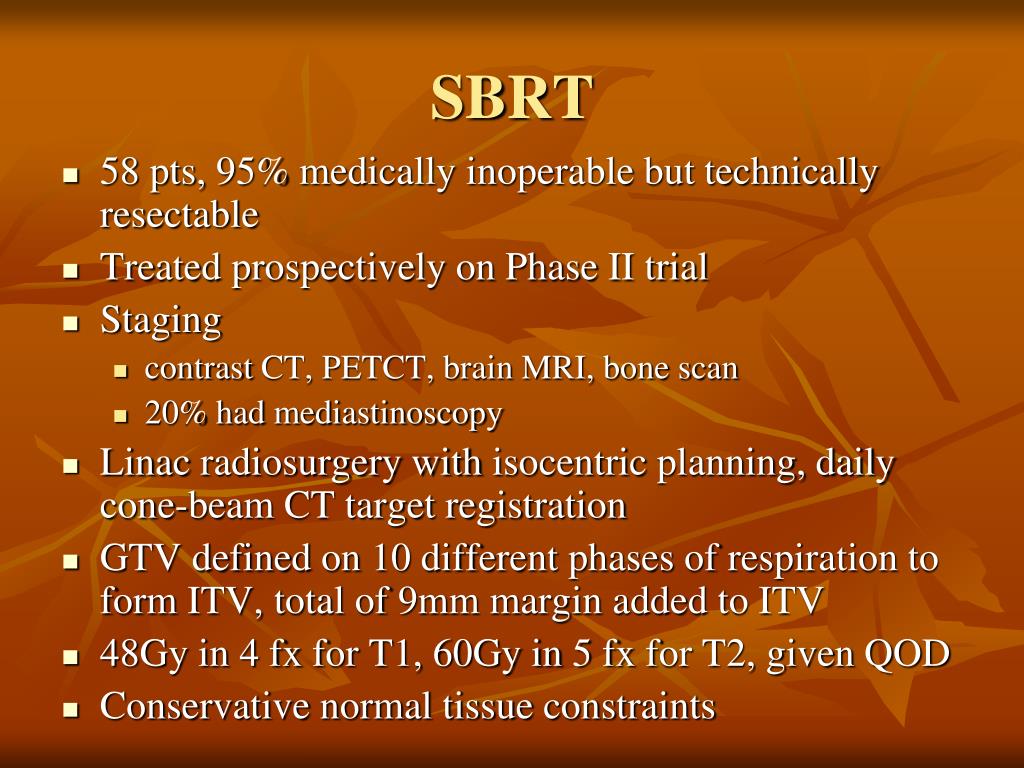 SBRT

- 58 pts, 95% medically inoperable but technically resectable
- Treated prospectively on Phase II trial
- Staging
  - contrast CT, PETCT, brain MRI, bone scan
  - 20% had mediastinoscopy
- Linac radiosurgery with isocentric planning, daily cone-beam CT target registration
- GTV defined on 10 different phases of respiration to form ITV, total of 9mm margin added to ITV
- 48Gy in 4 fx for T1, 60Gy in 5 fx for T2, given QOD
- Conservative normal tissue constraints